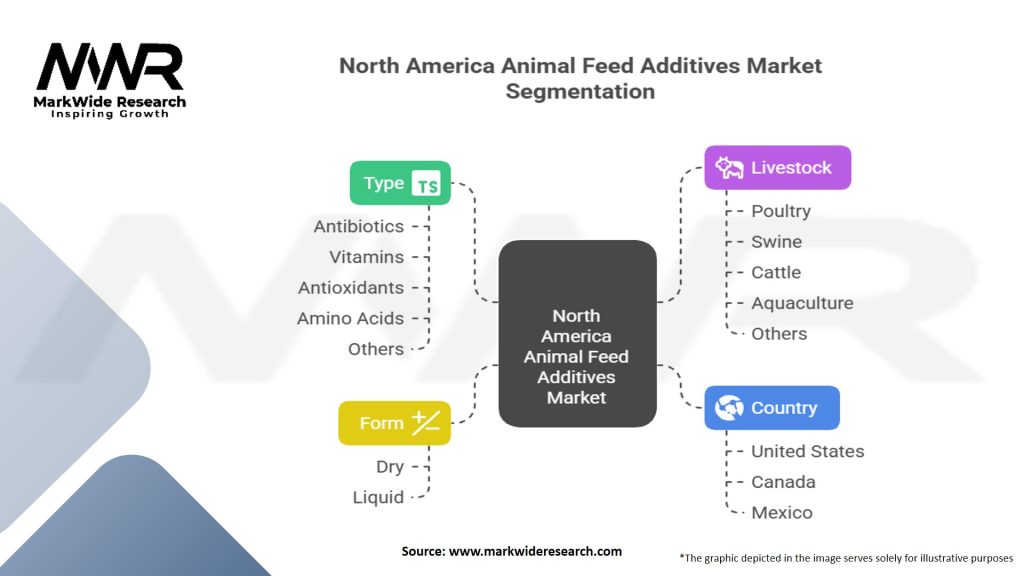 MWR
MarkWide Research
Inspiring Growth

North America Animal Feed Additives Market Segmentation

Type

Antibiotics
Vitamins
Antioxidants
Amino Acids
Others

Form

Dry
Liquid

North America Animal Feed Additives Market

Livestock

Poultry
Swine
Cattle
Aquaculture
Others

Country

United States
Canada
Mexico

Source: www.markwideresearch.com

*The graphic depicted in the image serves solely for illustrative purposes